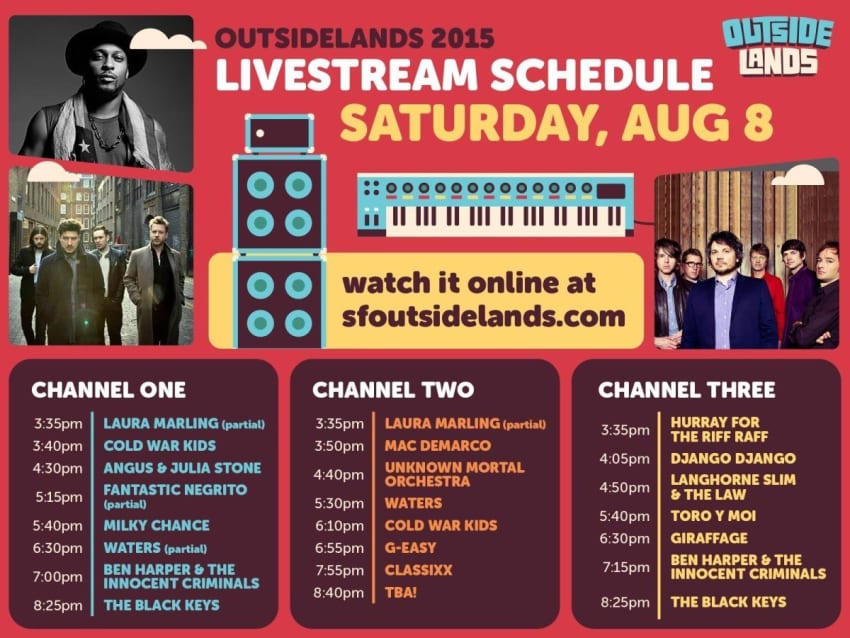 OUTSIDELANDS 2015
LIVESTREAM SCHEDULE
SATURDAY, AUG 8

OUTSIDE LANDS

watch it online at sfoutsidelands.com

CHANNEL ONE

| | |
|---|---|
| 3:35pm | LAURA MARLING (partial) |
| 3:40pm | COLD WAR KIDS |
| 4:30pm | ANGUS & JULIA STONE |
| 5:15pm | FANTASTIC NEGRITO (partial) |
| 5:40pm | MILKY CHANCE |
| 6:30pm | WATERS (partial) |
| 7:00pm | BEN HARPER & THE INNOCENT CRIMINALS |
| 8:25pm | THE BLACK KEYS |

CHANNEL TWO

| | |
|---|---|
| 3:35pm | LAURA MARLING (partial) |
| 3:50pm | MAC DEMARCO |
| 4:40pm | UNKNOWN MORTAL ORCHESTRA |
| 5:30pm | WATERS |
| 6:10pm | COLD WAR KIDS |
| 6:55pm | G-EASY |
| 7:55pm | CLASSIXX |
| 8:40pm | TBA! |

CHANNEL THREE

| | |
|---|---|
| 3:35pm | HURRAY FOR THE RIFF RAFF |
| 4:05pm | DJANGO DJANGO |
| 4:50pm | LANGHORNE SLIM & THE LAW |
| 5:40pm | TORO Y MOI |
| 6:30pm | GIRAFFAGE |
| 7:15pm | BEN HARPER & THE INNOCENT CRIMINALS |
| 8:25pm | THE BLACK KEYS |